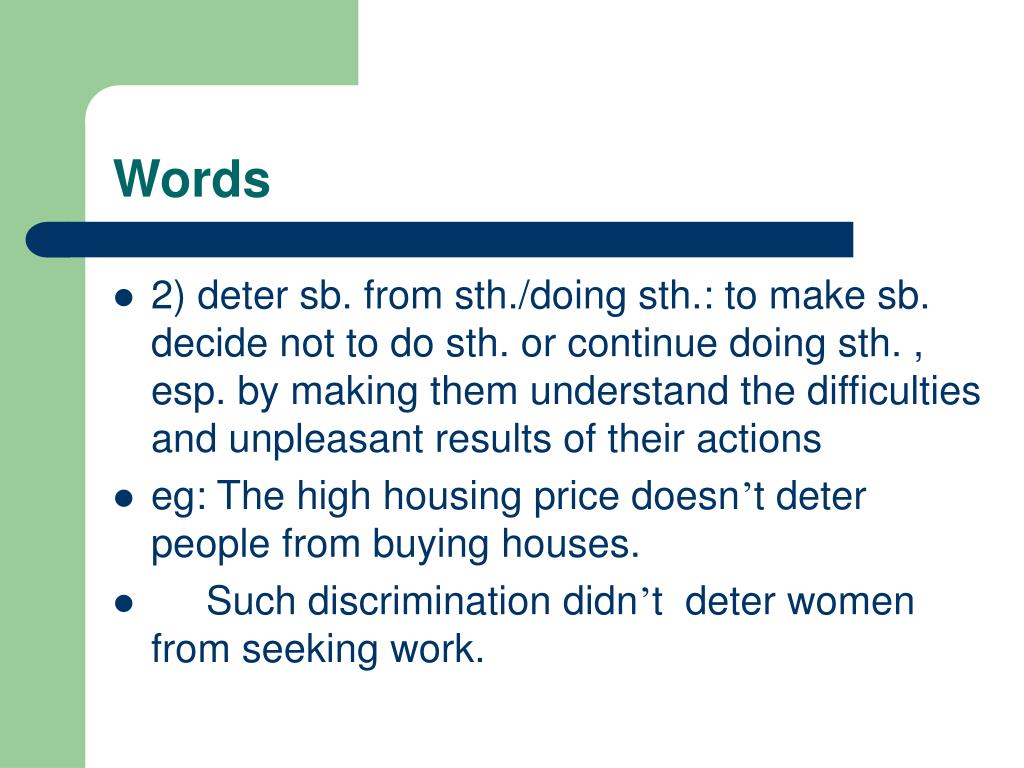 Words

- 2) deter sb. from sth./doing sth.: to make sb. decide not to do sth. or continue doing sth. , esp. by making them understand the difficulties and unpleasant results of their actions
- eg: The high housing price doesn’t deter people from buying houses.
- Such discrimination didn’t deter women from seeking work.